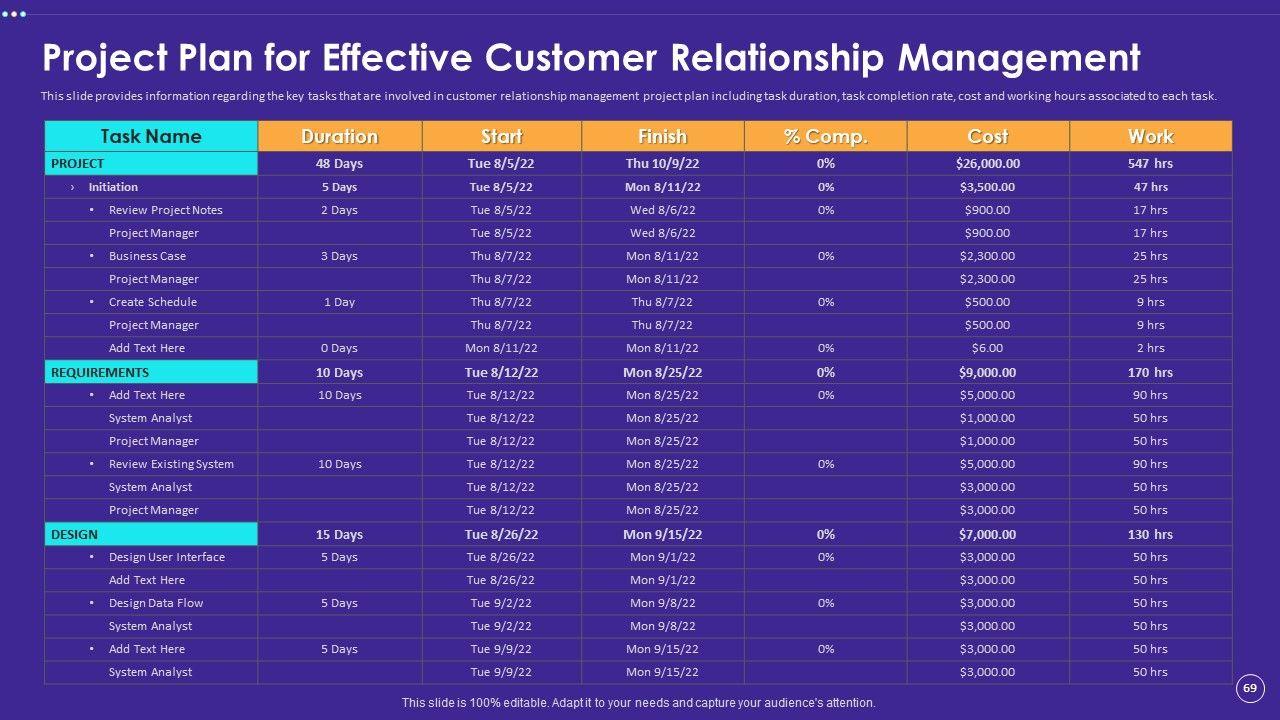 Project Plan for Effective Customer Relationship Management

This slide provides information regarding the key tasks that are involved in customer relationship management project plan including task duration, task completion rate, cost and working hours associated to each task.

| Task Name | Duration | Start | Finish | % Comp. | Cost | Work |
|---|---|---|---|---|---|---|
| PROJECT | 48 Days | Tue 8/5/22 | Thu 10/9/22 | 0% | $26,000.00 | 547 hrs |
| › Initiation | 5 Days | Tue 8/5/22 | Mon 8/11/22 | 0% | $3,500.00 | 47 hrs |
| • Review Project Notes | 2 Days | Tue 8/5/22 | Wed 8/6/22 | 0% | $900.00 | 17 hrs |
| Project Manager | | Tue 8/5/22 | Wed 8/6/22 | | $900.00 | 17 hrs |
| • Business Case | 3 Days | Thu 8/7/22 | Mon 8/11/22 | 0% | $2,300.00 | 25 hrs |
| Project Manager | | Thu 8/7/22 | Mon 8/11/22 | | $2,300.00 | 25 hrs |
| • Create Schedule | 1 Day | Thu 8/7/22 | Thu 8/7/22 | 0% | $500.00 | 9 hrs |
| Project Manager | | Thu 8/7/22 | Thu 8/7/22 | | $500.00 | 9 hrs |
| Add Text Here | 0 Days | Mon 8/11/22 | Mon 8/11/22 | 0% | $6.00 | 2 hrs |
| REQUIREMENTS | 10 Days | Tue 8/12/22 | Mon 8/25/22 | 0% | $9,000.00 | 170 hrs |
| • Add Text Here | 10 Days | Tue 8/12/22 | Mon 8/25/22 | 0% | $5,000.00 | 90 hrs |
| System Analyst | | Tue 8/12/22 | Mon 8/25/22 | | $1,000.00 | 50 hrs |
| Project Manager | | Tue 8/12/22 | Mon 8/25/22 | | $1,000.00 | 50 hrs |
| • Review Existing System | 10 Days | Tue 8/12/22 | Mon 8/25/22 | 0% | $5,000.00 | 90 hrs |
| System Analyst | | Tue 8/12/22 | Mon 8/25/22 | | $3,000.00 | 50 hrs |
| Project Manager | | Tue 8/12/22 | Mon 8/25/22 | | $3,000.00 | 50 hrs |
| DESIGN | 15 Days | Tue 8/26/22 | Mon 9/15/22 | 0% | $7,000.00 | 130 hrs |
| • Design User Interface | 5 Days | Tue 8/26/22 | Mon 9/1/22 | 0% | $3,000.00 | 50 hrs |
| Add Text Here | | Tue 8/26/22 | Mon 9/1/22 | | $3,000.00 | 50 hrs |
| • Design Data Flow | 5 Days | Tue 9/2/22 | Mon 9/8/22 | 0% | $3,000.00 | 50 hrs |
| System Analyst | | Tue 9/2/22 | Mon 9/8/22 | | $3,000.00 | 50 hrs |
| • Add Text Here | 5 Days | Tue 9/9/22 | Mon 9/15/22 | 0% | $3,000.00 | 50 hrs |
| System Analyst | | Tue 9/9/22 | Mon 9/15/22 | | $3,000.00 | 50 hrs |

This slide is 100% editable. Adapt it to your needs and capture your audience's attention.

69